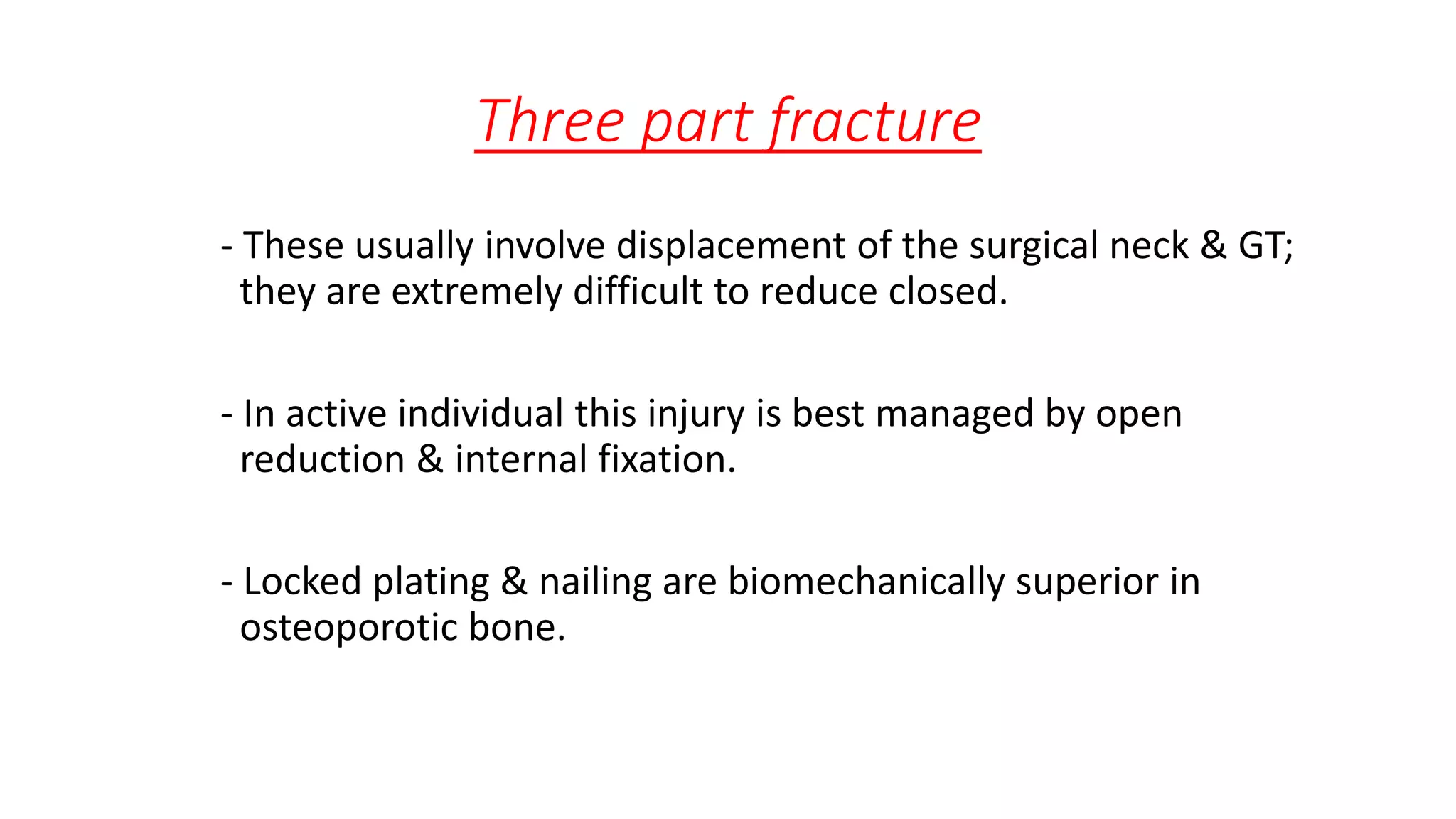 Three part fracture

- These usually involve displacement of the surgical neck & GT; they are extremely difficult to reduce closed.

- In active individual this injury is best managed by open reduction & internal fixation.

- Locked plating & nailing are biomechanically superior in osteoporotic bone.